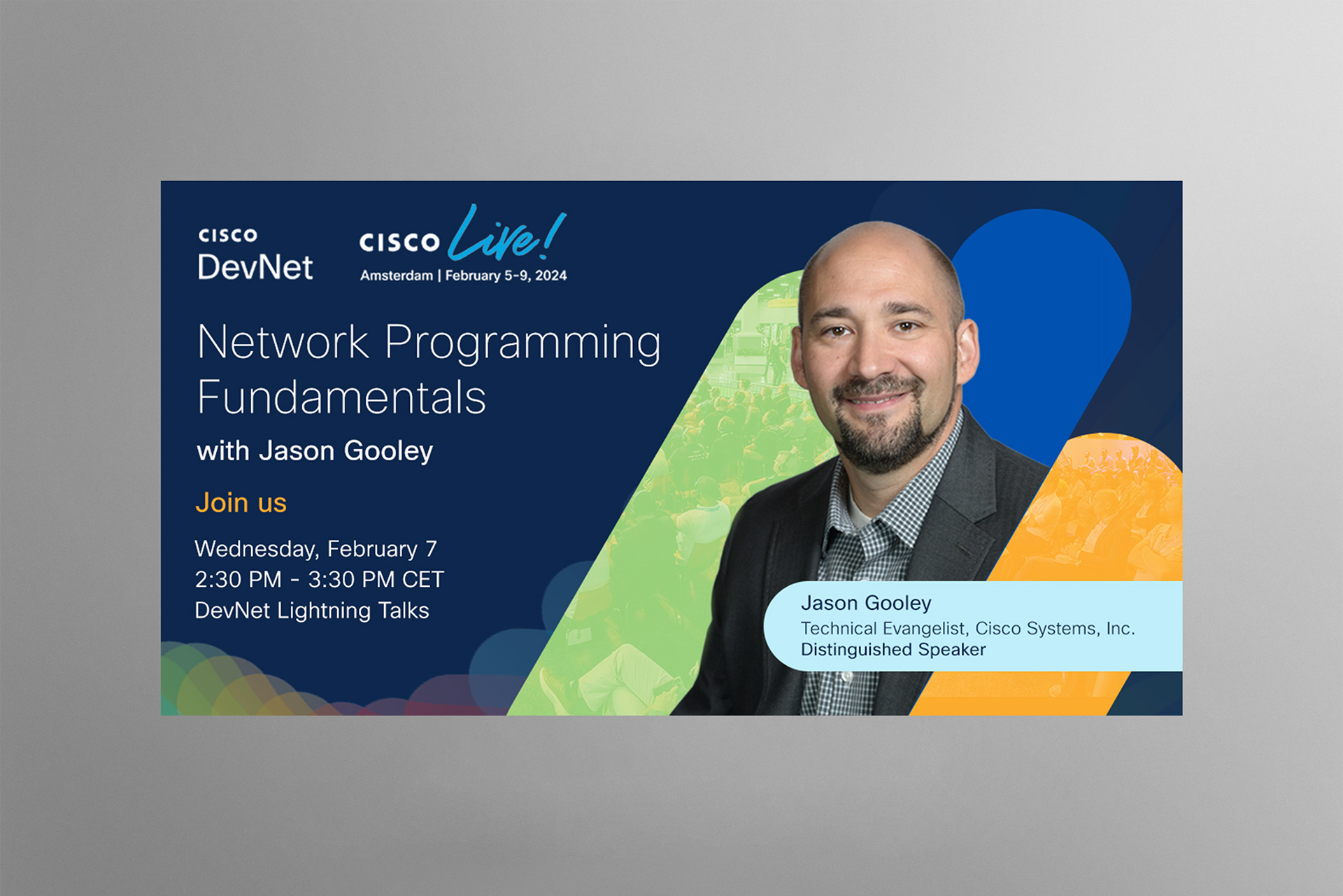 CISCO
DevNet

CISCO Live!
Amsterdam | February 5-9, 2024

Network Programming Fundamentals

with Jason Gooley

Join us

Wednesday, February 7
2:30 PM - 3:30 PM CET
DevNet Lightning Talks

Jason Gooley
Technical Evangelist, Cisco Systems, Inc.
Distinguished Speaker